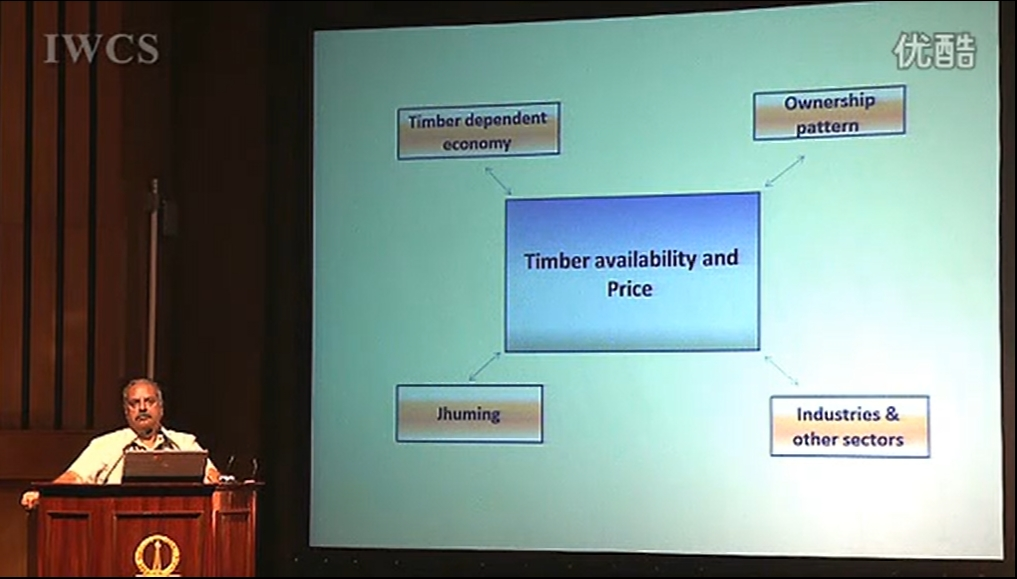 IWCS

优酷

Timber dependent economy

Ownership pattern

Timber availability and Price

Jhuming

Industries & other sectors